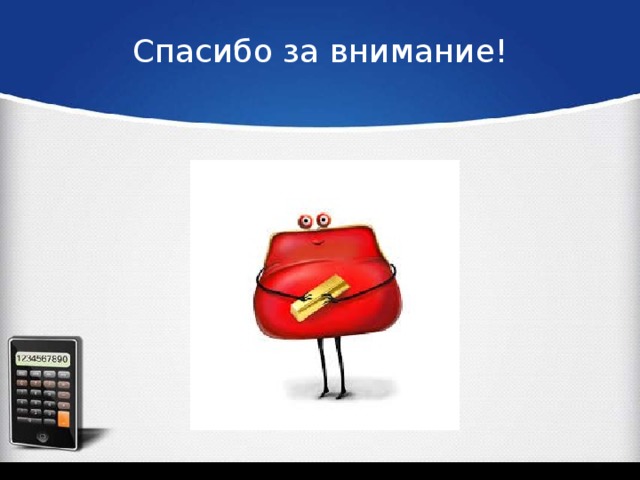 Спасибо за внимание!

1234567890